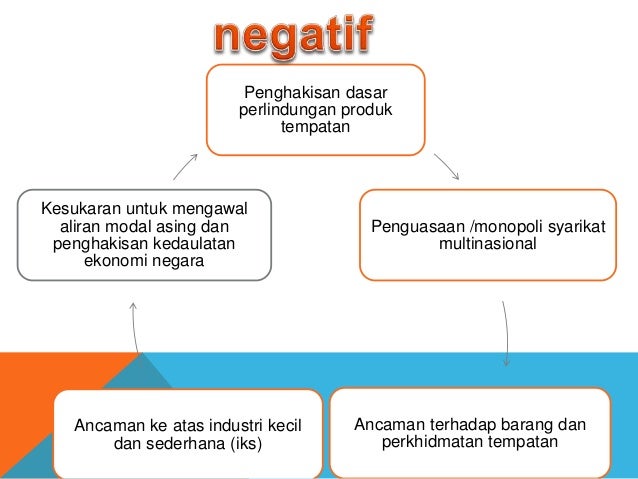 negatif

Penghakisan dasar perlindungan produk tempatan

Penguasaan /monopoli syarikat multinasional

Ancaman terhadap barang dan perkhidmatan tempatan

Ancaman ke atas industri kecil dan sederhana (iks)

Kesukaran untuk mengawal aliran modal asing dan penghakisan kedaulatan ekonomi negara